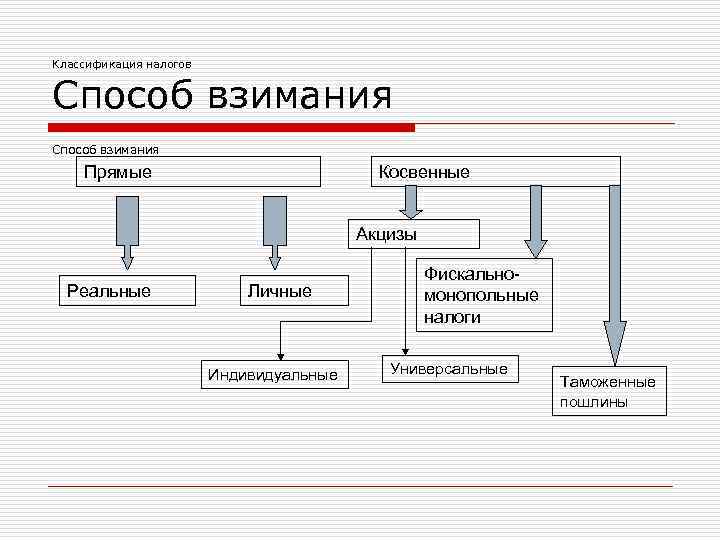 Классификация налогов

Способ взимания

Способ взимания

Прямые

Косвенные

Акцизы

Реальные

Личные

Фискально-монопольные налоги

Индивидуальные

Универсальные

Таможенные пошлины